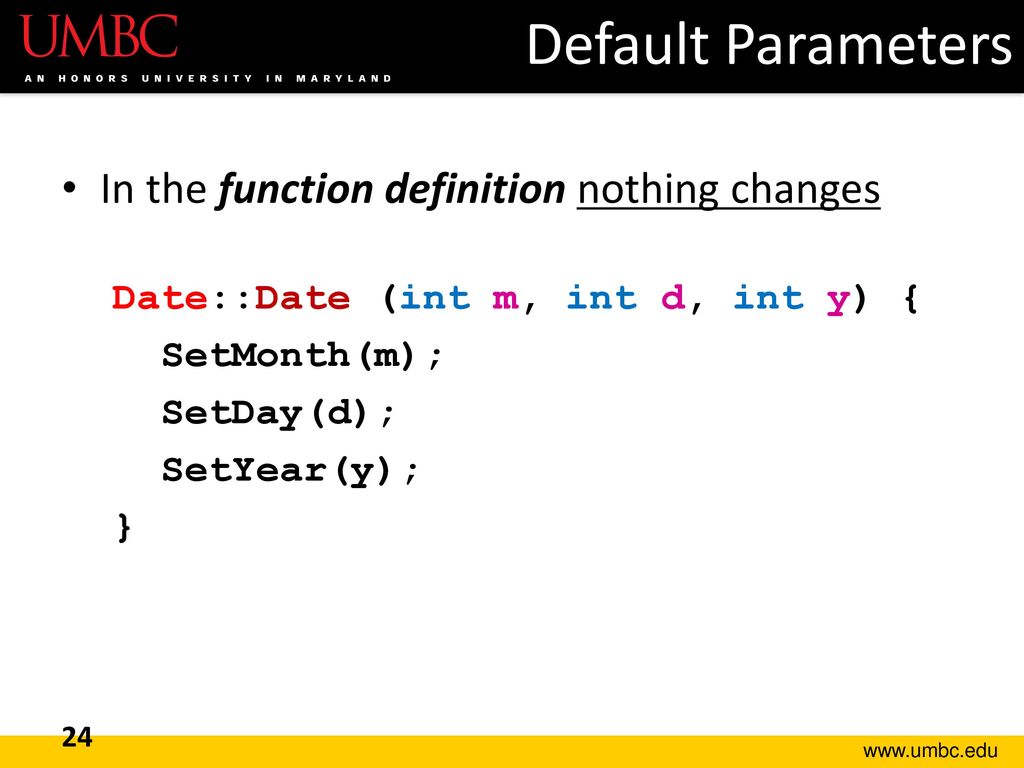 UMBC
AN HONORS UNIVERSITY IN MARYLAND

Default Parameters

• In the function definition nothing changes

Date::Date (int m, int d, int y) {
SetMonth(m);
SetDay(d);
SetYear(y);
}

24

www.umbc.edu